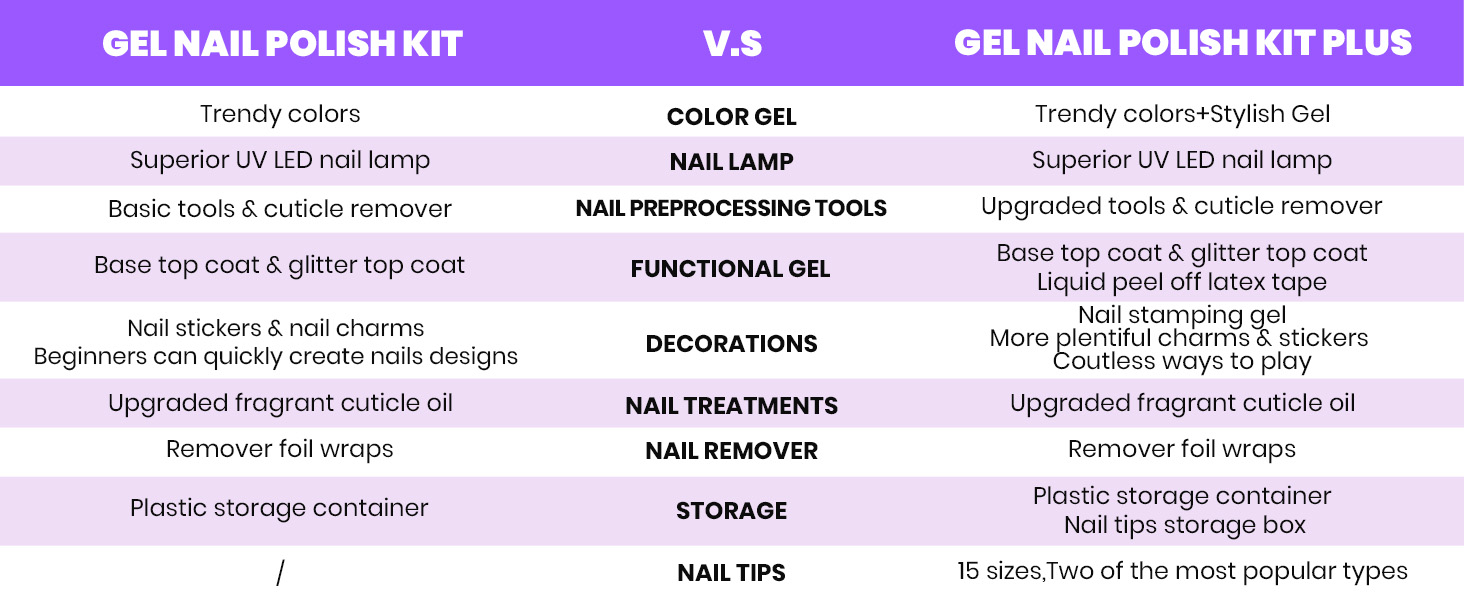 | GEL NAIL POLISH KIT | V.S | GEL NAIL POLISH KIT PLUS |
|---|---|---|
| Trendy colors | COLOR GEL | Trendy colors+Stylish Gel |
| Superior UV LED nail lamp | NAIL LAMP | Superior UV LED nail lamp |
| Basic tools & cuticle remover | NAIL PREPROCESSING TOOLS | Upgraded tools & cuticle remover |
| Base top coat & glitter top coat | FUNCTIONAL GEL | Base top coat & glitter top coat Liquid peel off latex tape |
| Nail stickers & nail charms Beginners can quickly create nails designs | DECORATIONS | Nail stamping gel More plentiful charms & stickers Coutless ways to play |
| Upgraded fragrant cuticle oil | NAIL TREATMENTS | Upgraded fragrant cuticle oil |
| Remover foil wraps | NAIL REMOVER | Remover foil wraps |
| Plastic storage container | STORAGE | Plastic storage container Nail tips storage box |
| / | NAIL TIPS | 15 sizes,Two of the most popular types |